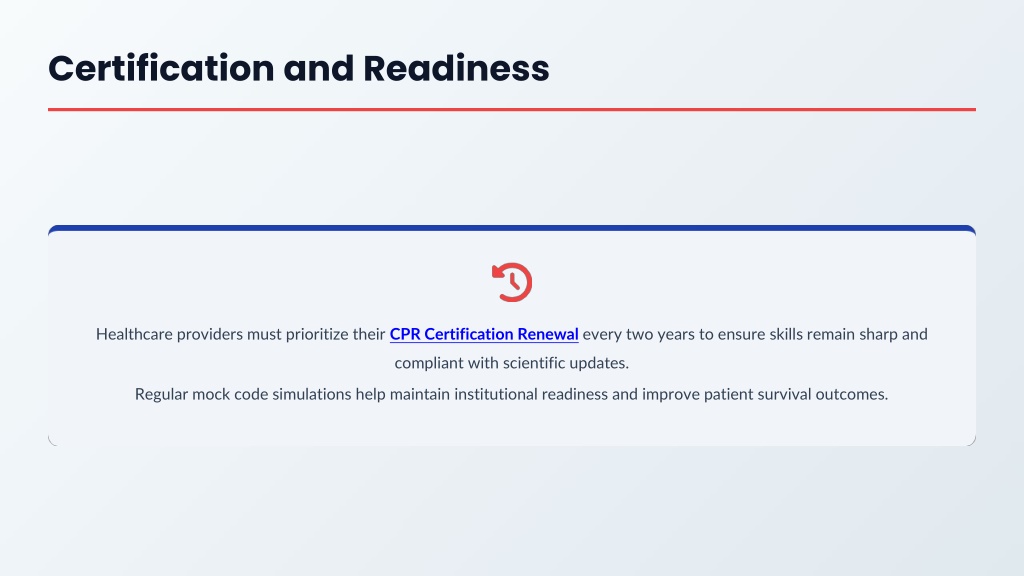 Certification and Readiness

Healthcare providers must prioritize their CPR Certification Renewal every two years to ensure skills remain sharp and compliant with scientific updates.

Regular mock code simulations help maintain institutional readiness and improve patient survival outcomes.